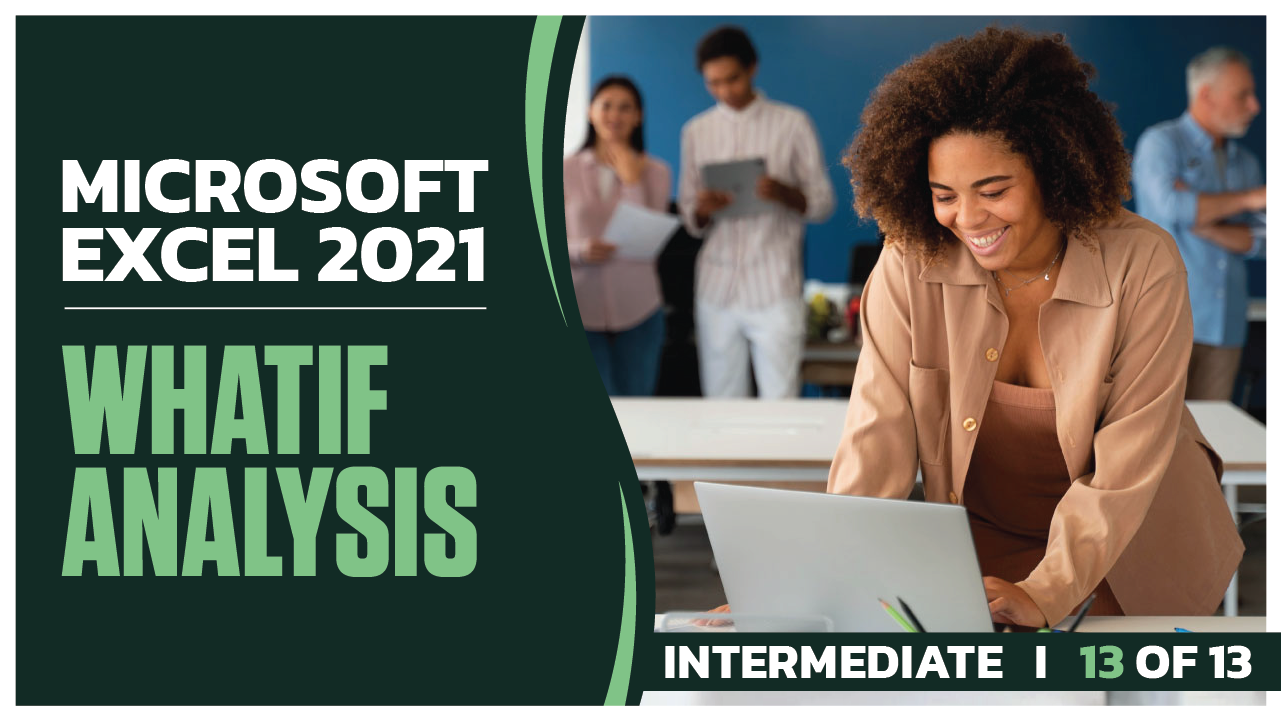 MICROSOFT EXCEL 2021

WHATIF ANALYSIS

INTERMEDIATE I 13 OF 13